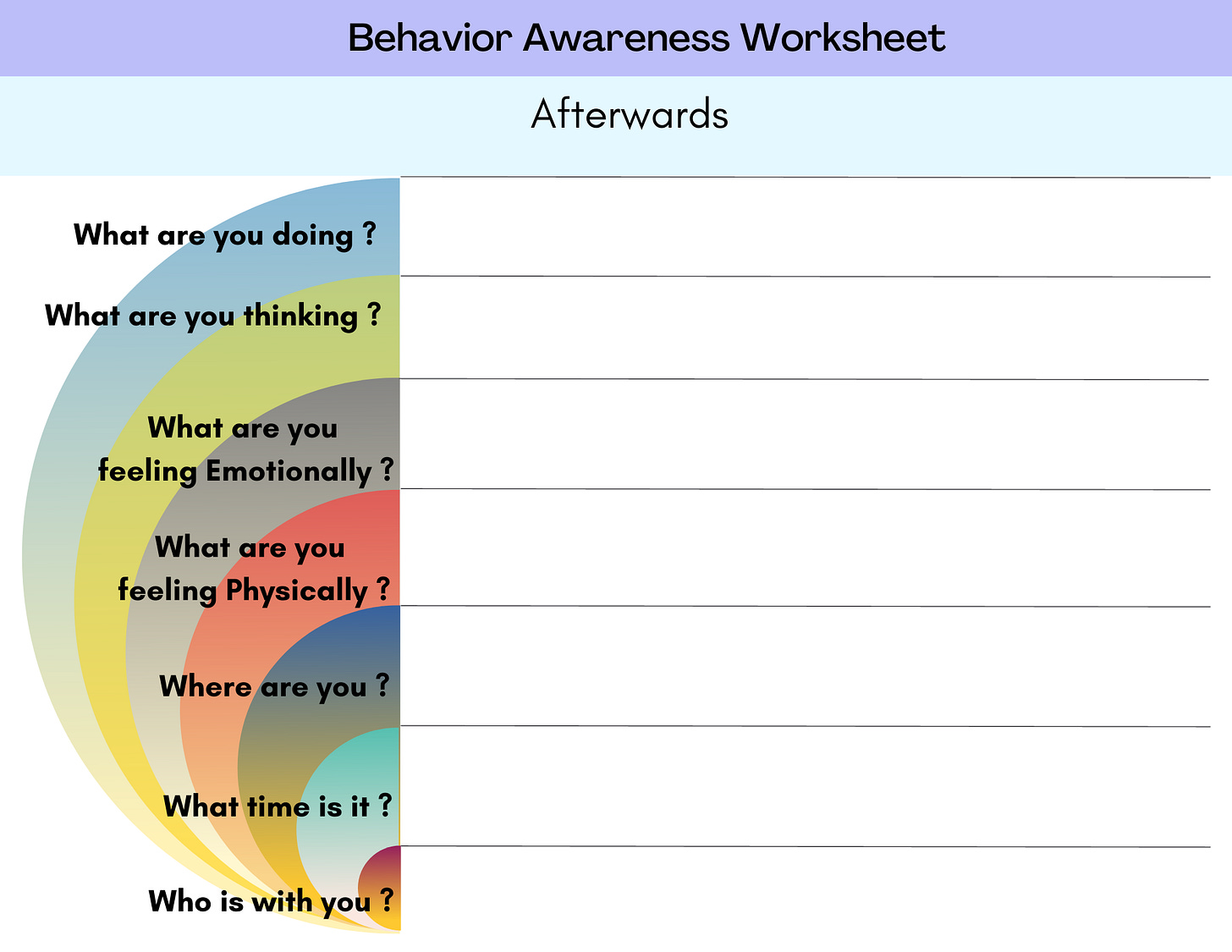 Behavior Awareness Worksheet

Afterwards

What are you doing ?

What are you thinking ?

What are you feeling Emotionally ?

What are you feeling Physically ?

Where are you ?

What time is it ?

Who is with you ?